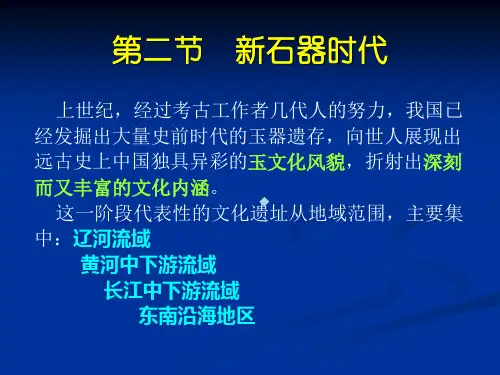 第二节　新石器时代

上世纪，经过考古工作者几代人的努力，我国已经发掘出大量史前时代的玉器遗存，向世人展现出远古史上中国独具异彩的玉文化风貌，折射出深刻而又丰富的文化内涵。

这一阶段代表性的文化遗址从地域范围，主要集中：辽河流域
黄河中下游流域
长江中下游流域
东南沿海地区